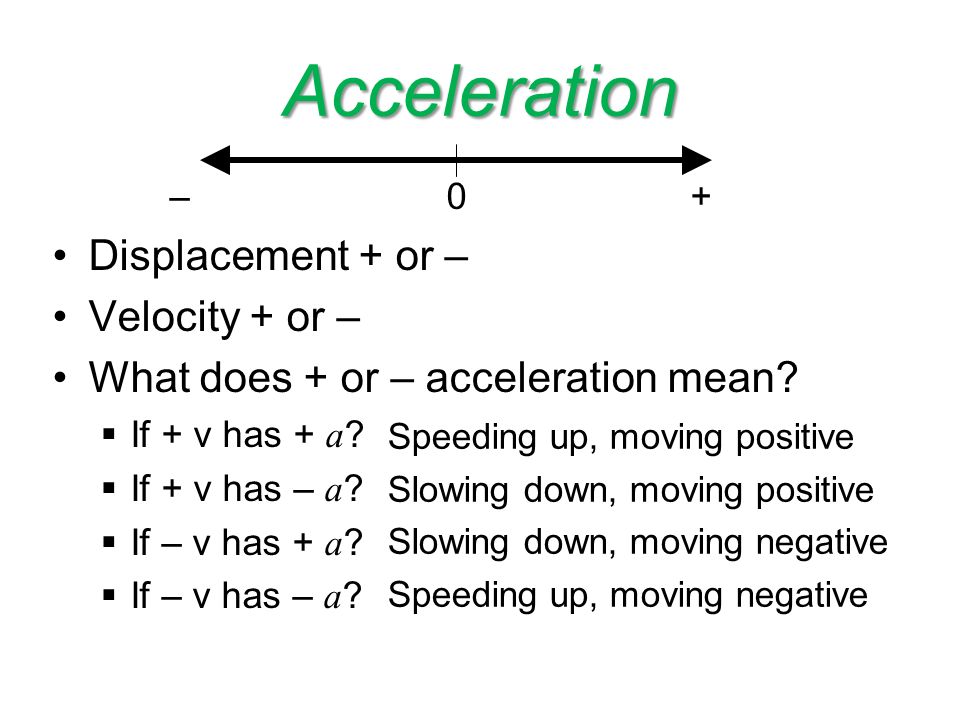 Acceleration

– 0 +

• Displacement + or –
• Velocity + or –
• What does + or – acceleration mean?
  ▪ If + v has + $a$? Speeding up, moving positive
  ▪ If + v has – $a$? Slowing down, moving positive
  ▪ If – v has + $a$? Slowing down, moving negative
  ▪ If – v has – $a$? Speeding up, moving negative